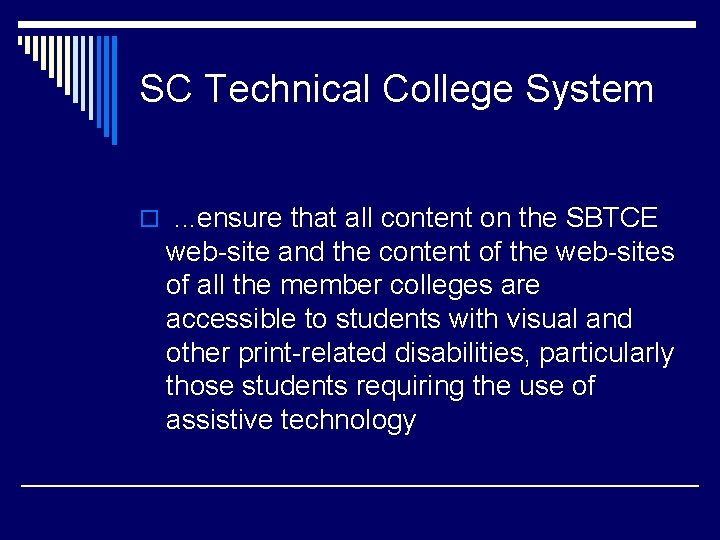 SC Technical College System

…ensure that all content on the SBTCE web-site and the content of the web-sites of all the member colleges are accessible to students with visual and other print-related disabilities, particularly those students requiring the use of assistive technology